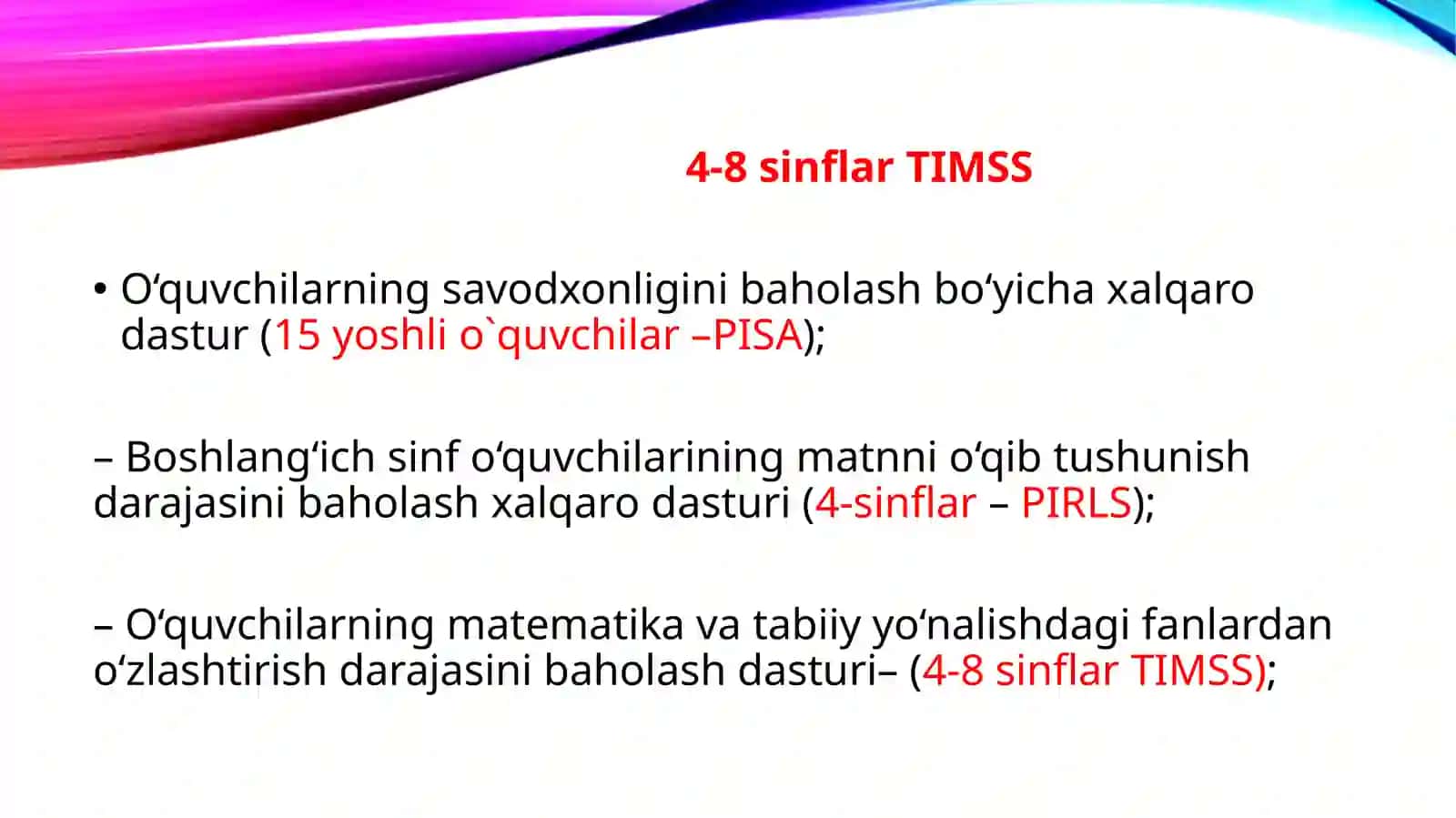 4-8 sinflar TIMSS

• O‘quvchilarning savodxonligini baholash bo‘yicha xalqaro dastur (15 yoshli o`quvchilar –PISA);

– Boshlang‘ich sinf o‘quvchilarining matnni o‘qib tushunish darajasini baholash xalqaro dasturi (4-sinflar – PIRLS);

– O‘quvchilarning matematika va tabiiy yo‘nalishdagi fanlardan o‘zlashtirish darajasini baholash dasturi– (4-8 sinflar TIMSS);